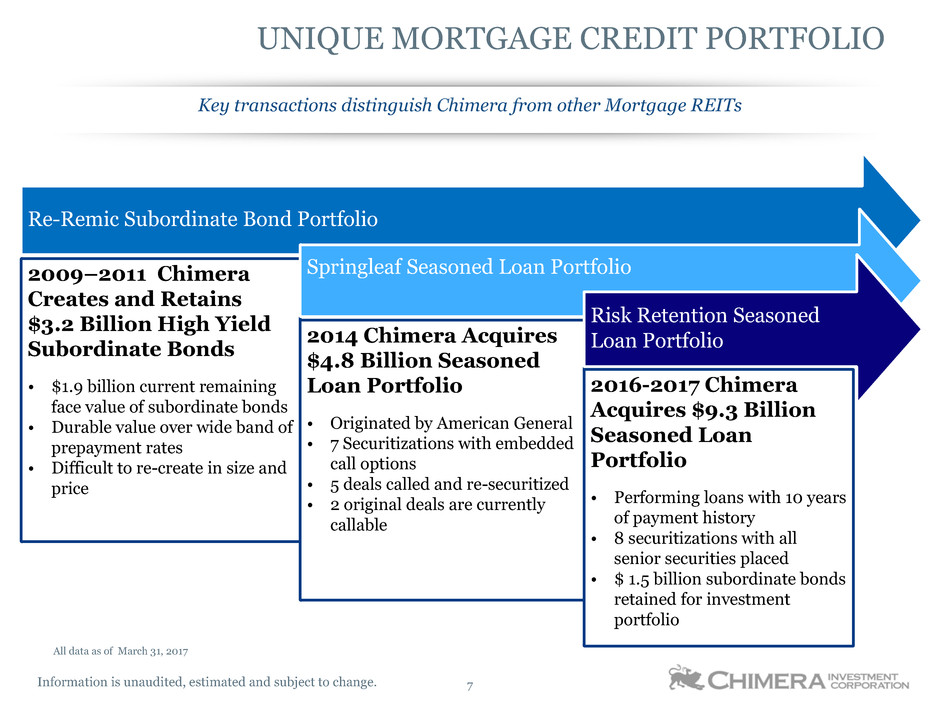 UNIQUE MORTGAGE CREDIT PORTFOLIO

Key transactions distinguish Chimera from other Mortgage REITs

Re-Remic Subordinate Bond Portfolio

2009–2011 Chimera Creates and Retains $3.2 Billion High Yield Subordinate Bonds

• $1.9 billion current remaining face value of subordinate bonds
• Durable value over wide band of prepayment rates
• Difficult to re-create in size and price

Springleaf Seasoned Loan Portfolio

2014 Chimera Acquires $4.8 Billion Seasoned Loan Portfolio

• Originated by American General
• 7 Securitizations with embedded call options
• 5 deals called and re-securitized
• 2 original deals are currently callable

Risk Retention Seasoned Loan Portfolio

2016-2017 Chimera Acquires $9.3 Billion Seasoned Loan Portfolio

• Performing loans with 10 years of payment history
• 8 securitizations with all senior securities placed
• $ 1.5 billion subordinate bonds retained for investment portfolio

All data as of March 31, 2017

Information is unaudited, estimated and subject to change.

7

CHIMERA INVESTMENT CORPORATION